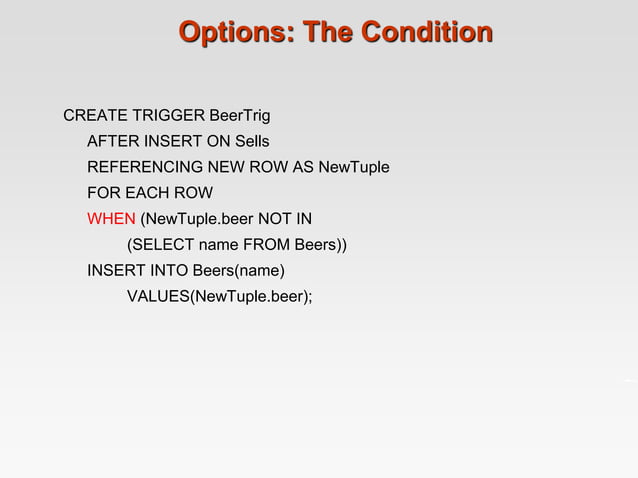 Options: The Condition

CREATE TRIGGER BeerTrig
AFTER INSERT ON Sells
REFERENCING NEW ROW AS NewTuple
FOR EACH ROW
WHEN (NewTuple.beer NOT IN
(SELECT name FROM Beers))
INSERT INTO Beers(name)
VALUES(NewTuple.beer);